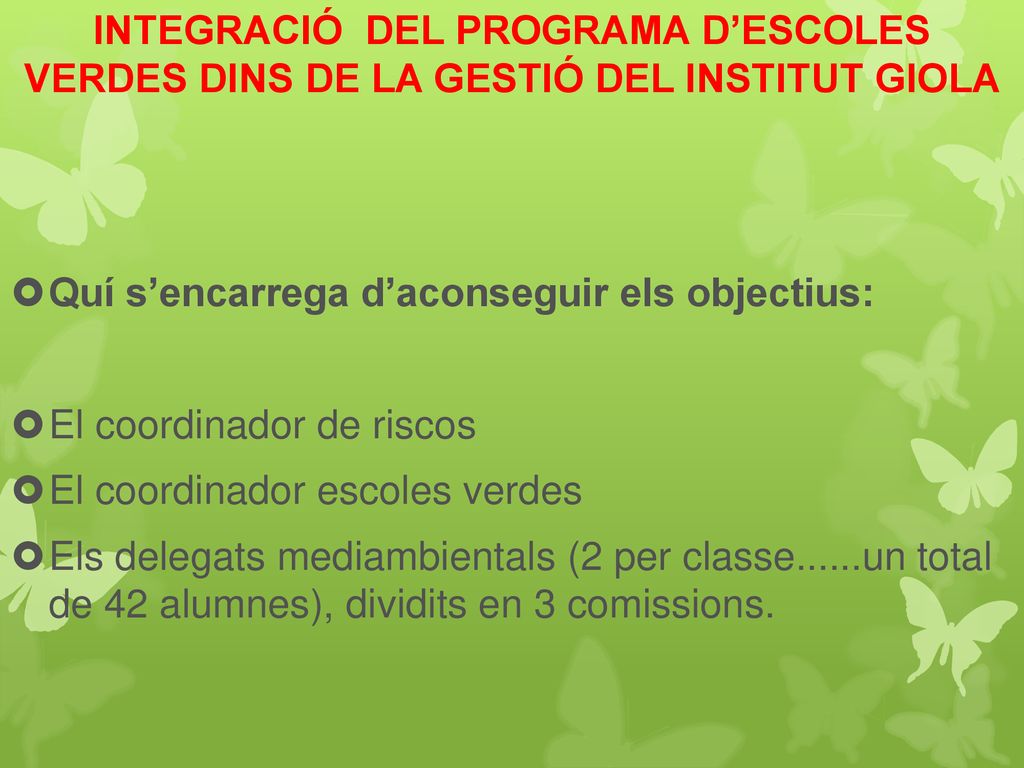 INTEGRACIÓ DEL PROGRAMA D’ESCOLES VERDES DINS DE LA GESTIÓ DEL INSTITUT GIOLA

Quí s’encarrega d’aconseguir els objectius:

El coordinador de riscos

El coordinador escoles verdes

Els delegats mediambientals (2 per classe......un total de 42 alumnes), dividits en 3 comissions.